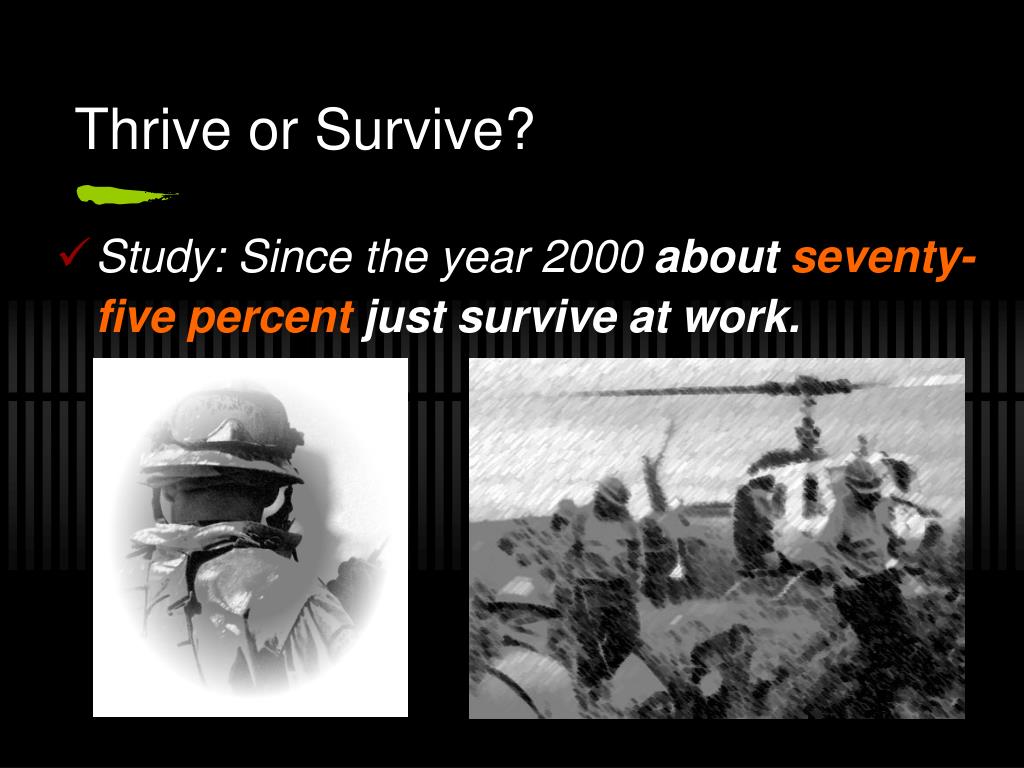 Thrive or Survive?

✓ Study: Since the year 2000 about seventy-five percent just survive at work.